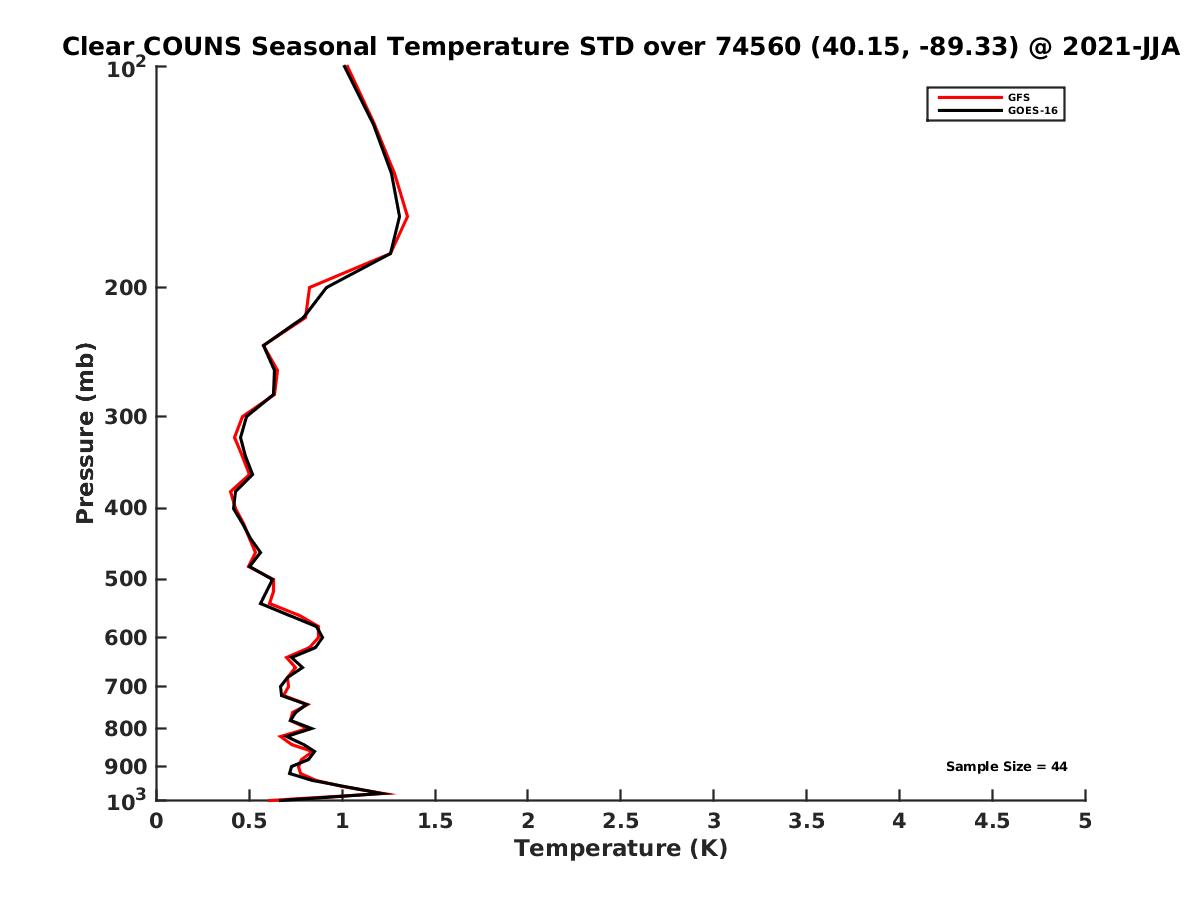 Clear COUNS Seasonal Temperature STD over 74560 (40.15, -89.33) @ 2021-JJA

GFS
GOES-16

Pressure (mb)

$10^2$
200
300
400
500
600
700
800
900
$10^3$

Sample Size = 44

0
0.5
1
1.5
2
2.5
3
3.5
4
4.5
5

Temperature (K)